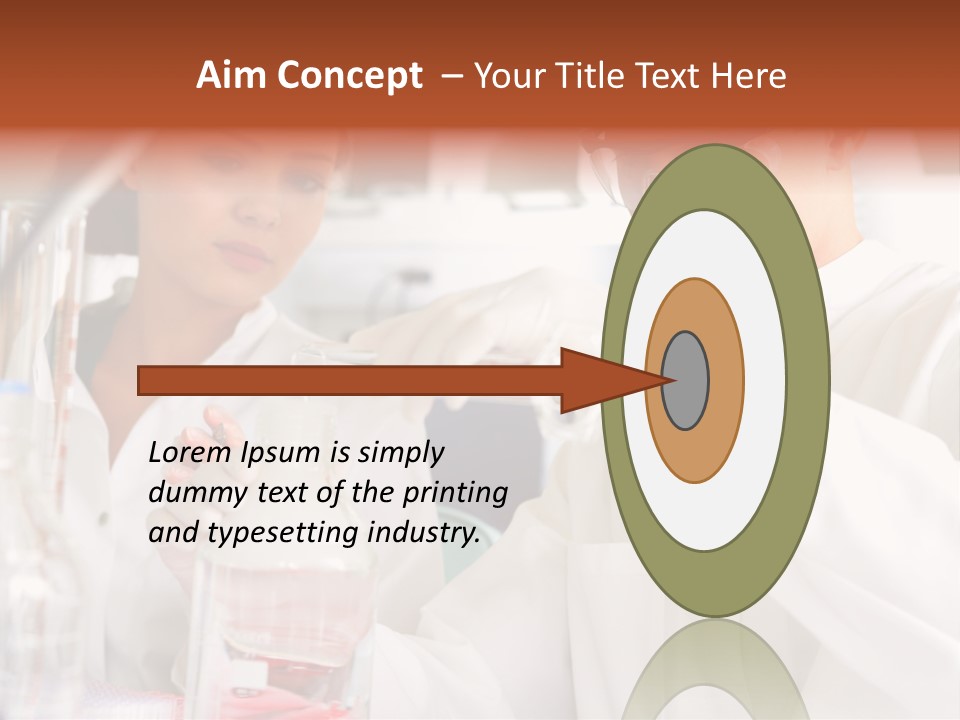 Aim Concept – Your Title Text Here

Lorem Ipsum is simply dummy text of the printing and typesetting industry.